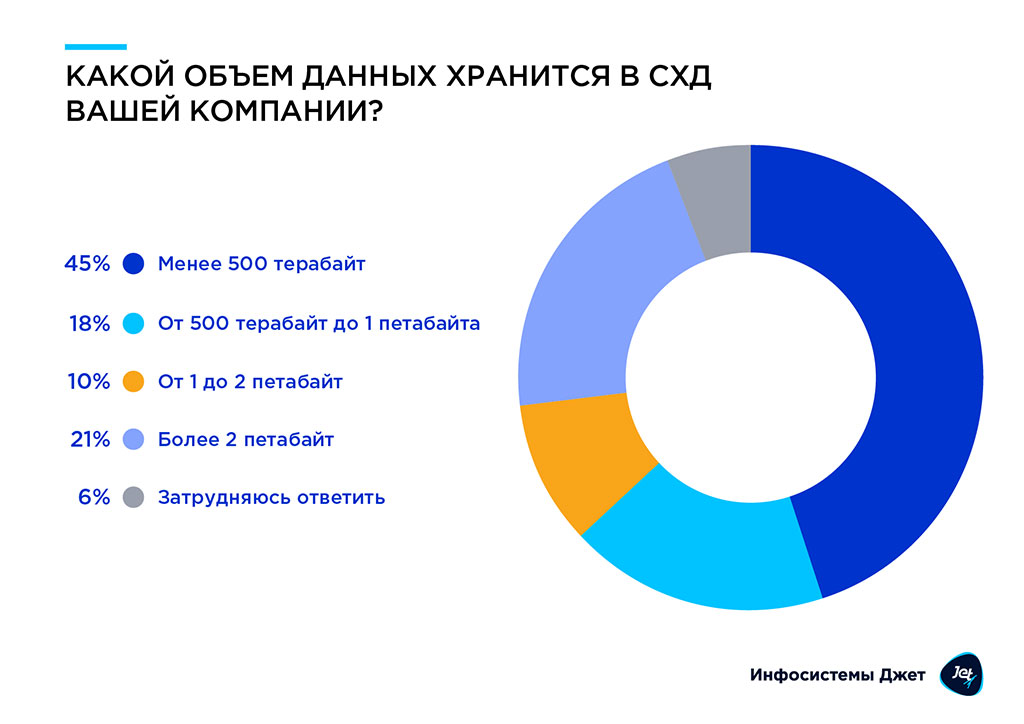 КАКОЙ ОБЪЕМ ДАННЫХ ХРАНИТСЯ В СХД ВАШЕЙ КОМПАНИИ?

45% Менее 500 терабайт

18% От 500 терабайт до 1 петабайта

10% От 1 до 2 петабайт

21% Более 2 петабайт

6% Затрудняюсь ответить

Инфосистемы Джет

Jet